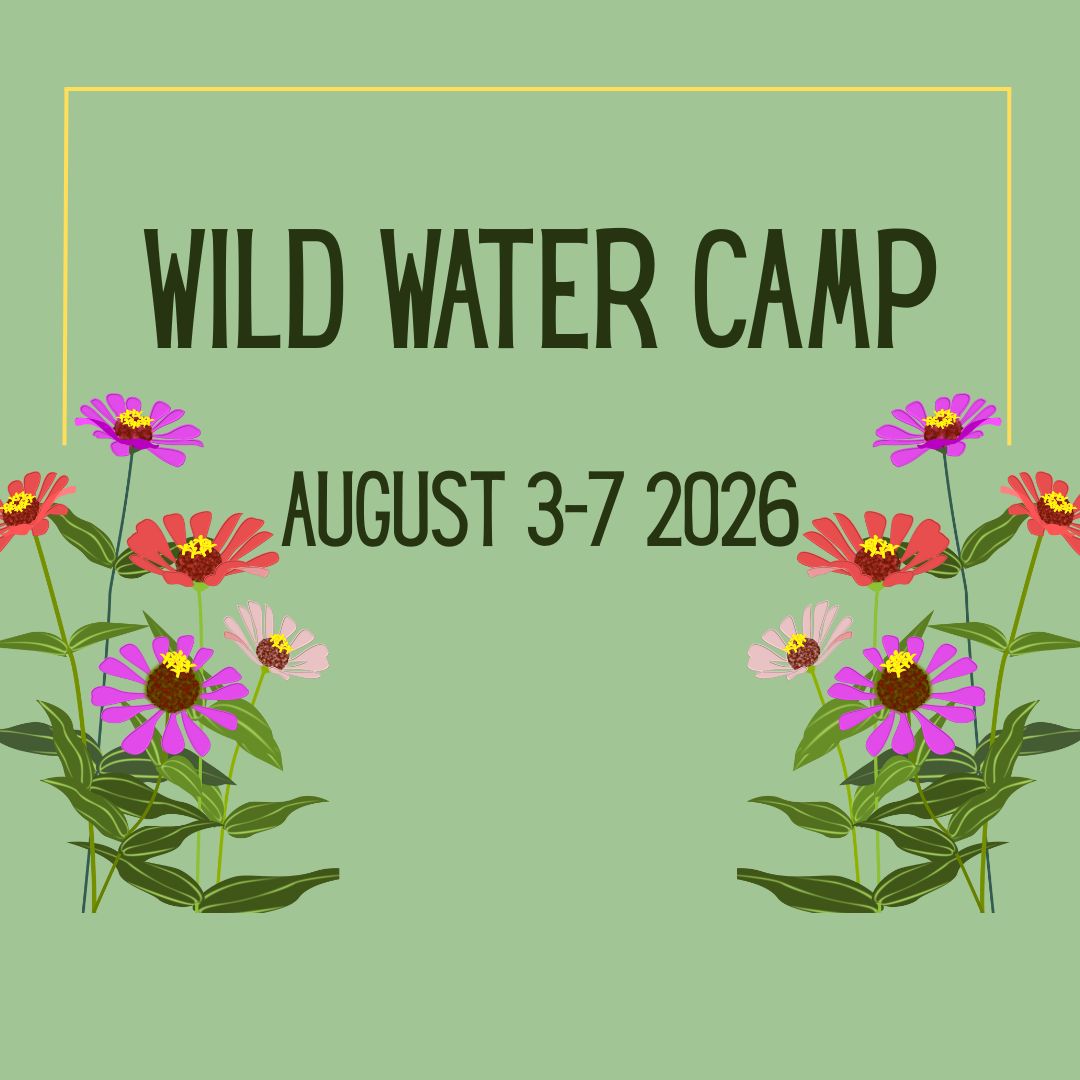 WILD WATER CAMP

AUGUST 3-7 2026